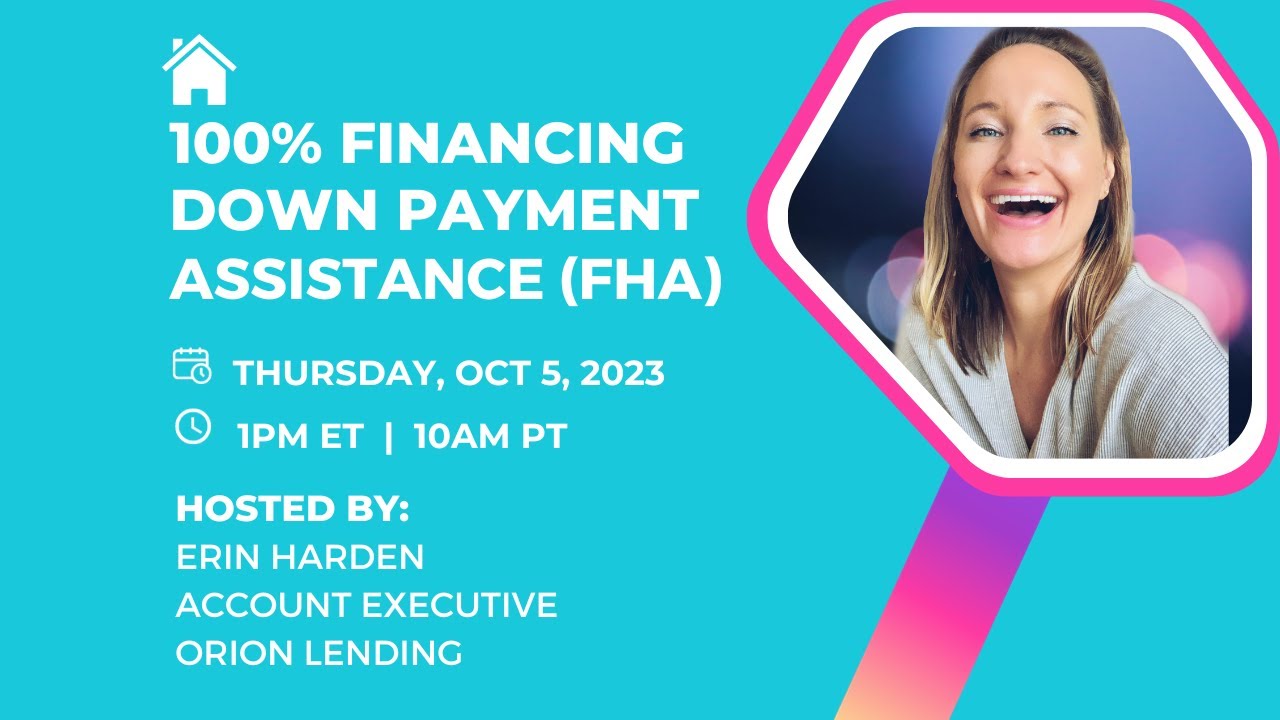 100% FINANCING DOWN PAYMENT ASSISTANCE (FHA)

THURSDAY, OCT 5, 2023

1PM ET | 10AM PT

HOSTED BY:
ERIN HARDEN
ACCOUNT EXECUTIVE
ORION LENDING